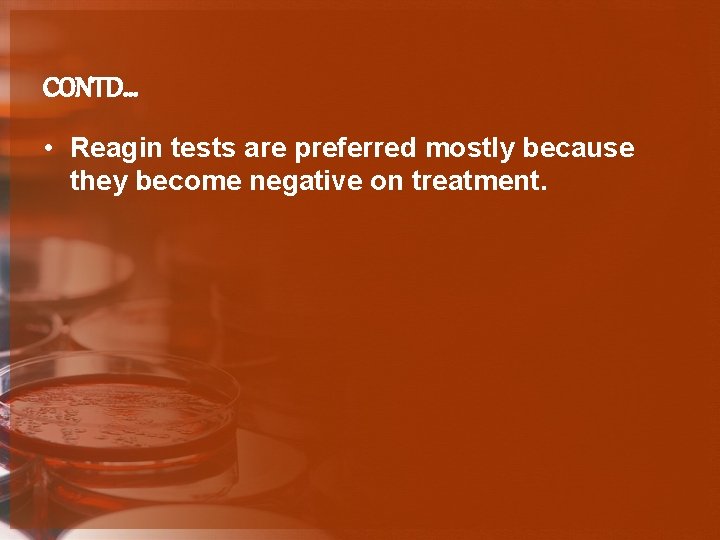 CONTD…

• Reagin tests are preferred mostly because they become negative on treatment.